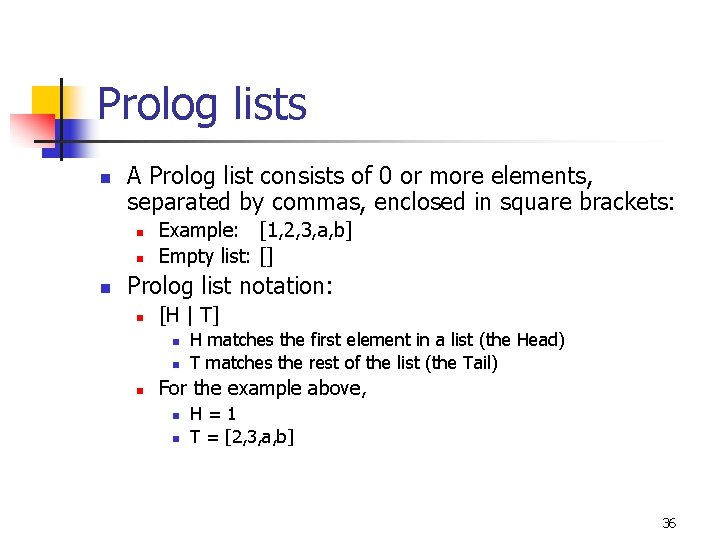 Prolog lists

A Prolog list consists of 0 or more elements, separated by commas, enclosed in square brackets:

Example: [1,2,3,a,b]

Empty list: []

Prolog list notation:

[H | T]

H matches the first element in a list (the Head)

T matches the rest of the list (the Tail)

For the example above,

H = 1

T = [2,3,a,b]

36